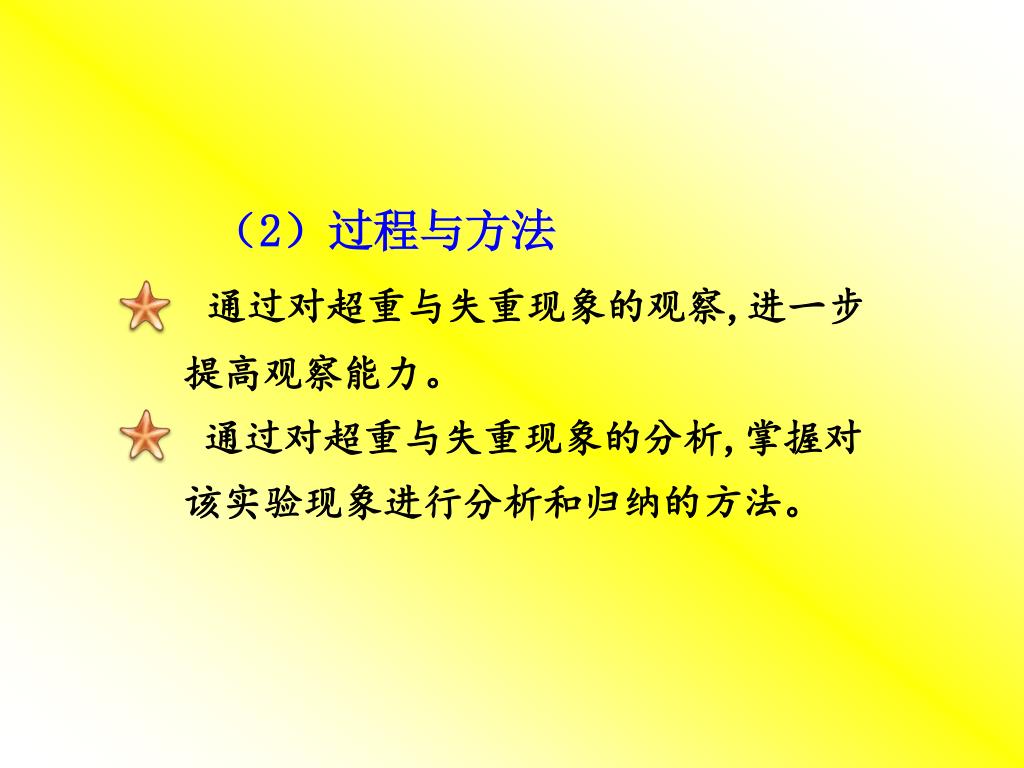 （2）过程与方法

通过对超重与失重现象的观察,进一步提高观察能力。

通过对超重与失重现象的分析,掌握对该实验现象进行分析和归纳的方法。